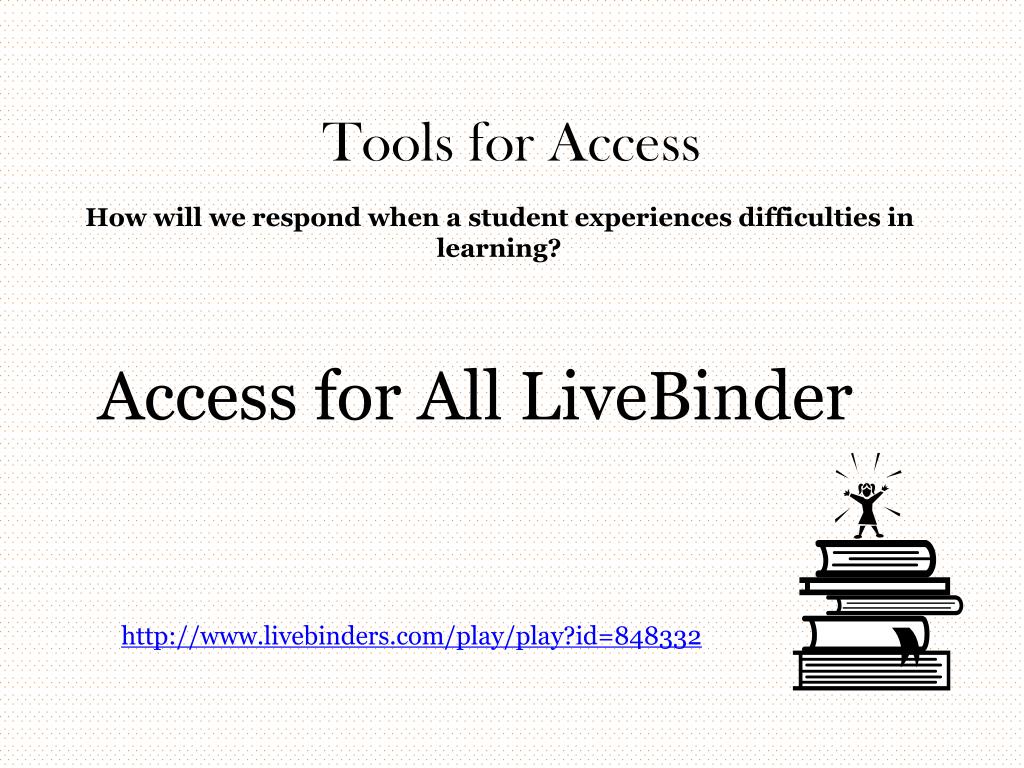 Tools for Access

How will we respond when a student experiences difficulties in learning?

Access for All LiveBinder

http://www.livebinders.com/play/play?id=848332